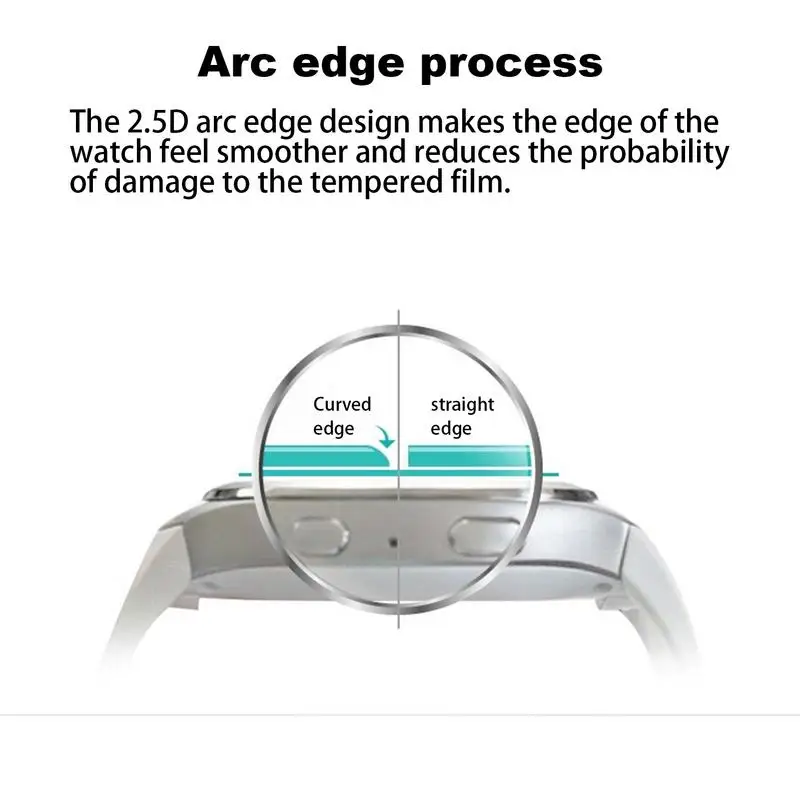 Arc edge process

The 2.5D arc edge design makes the edge of the watch feel smoother and reduces the probability of damage to the tempered film.

Curved edge

straight edge